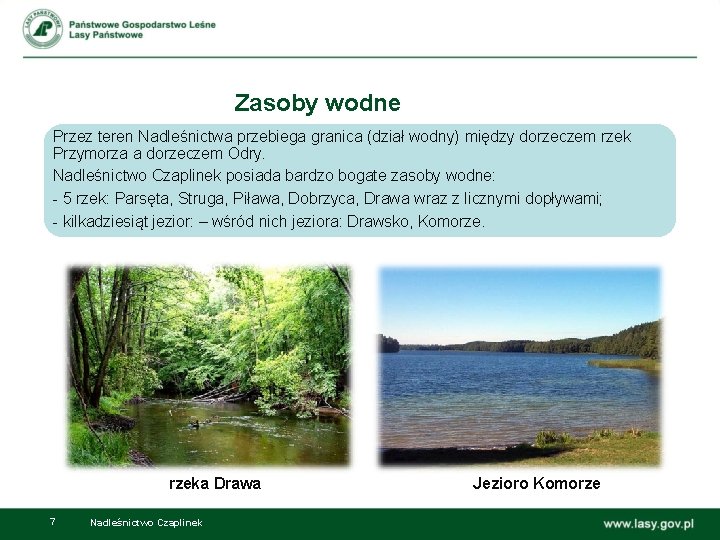 LASY PAŃSTWOWE

Państwowe Gospodarstwo Leśne
Lasy Państwowe

Zasoby wodne

Przez teren Nadleśnictwa przebiega granica (dział wodny) między dorzeczem rzek Przymorza a dorzeczem Odry.

Nadleśnictwo Czaplinek posiada bardzo bogate zasoby wodne:

- 5 rzek: Parsęta, Struga, Piława, Dobrzyca, Drawa wraz z licznymi dopływami;

- kilkadziesiąt jezior: – wśród nich jeziora: Drawsko, Komorze.

rzeka Drawa

Jezioro Komorze

7

Nadleśnictwo Czaplinek

www.lasy.gov.pl